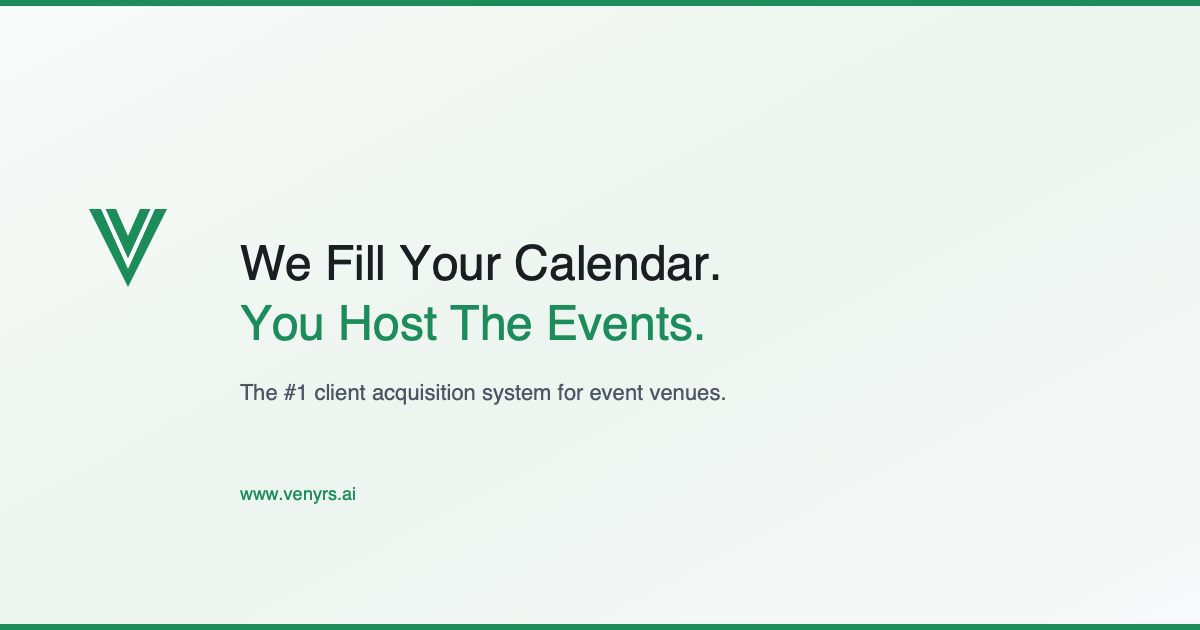 We Fill Your Calendar.
You Host The Events.

The #1 client acquisition system for event venues.

www.venyrs.ai